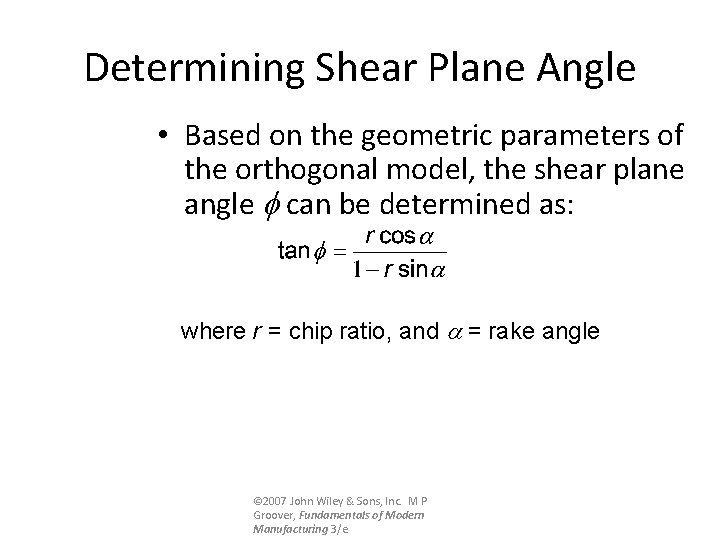 Determining Shear Plane Angle

• Based on the geometric parameters of the orthogonal model, the shear plane angle $\phi$ can be determined as:

$\tan\phi = \frac{r\cos\alpha}{1 - r\sin\alpha}$

where $r$ = chip ratio, and $\alpha$ = rake angle

©2007 John Wiley & Sons, Inc. M P Groover, Fundamentals of Modern Manufacturing 3/e